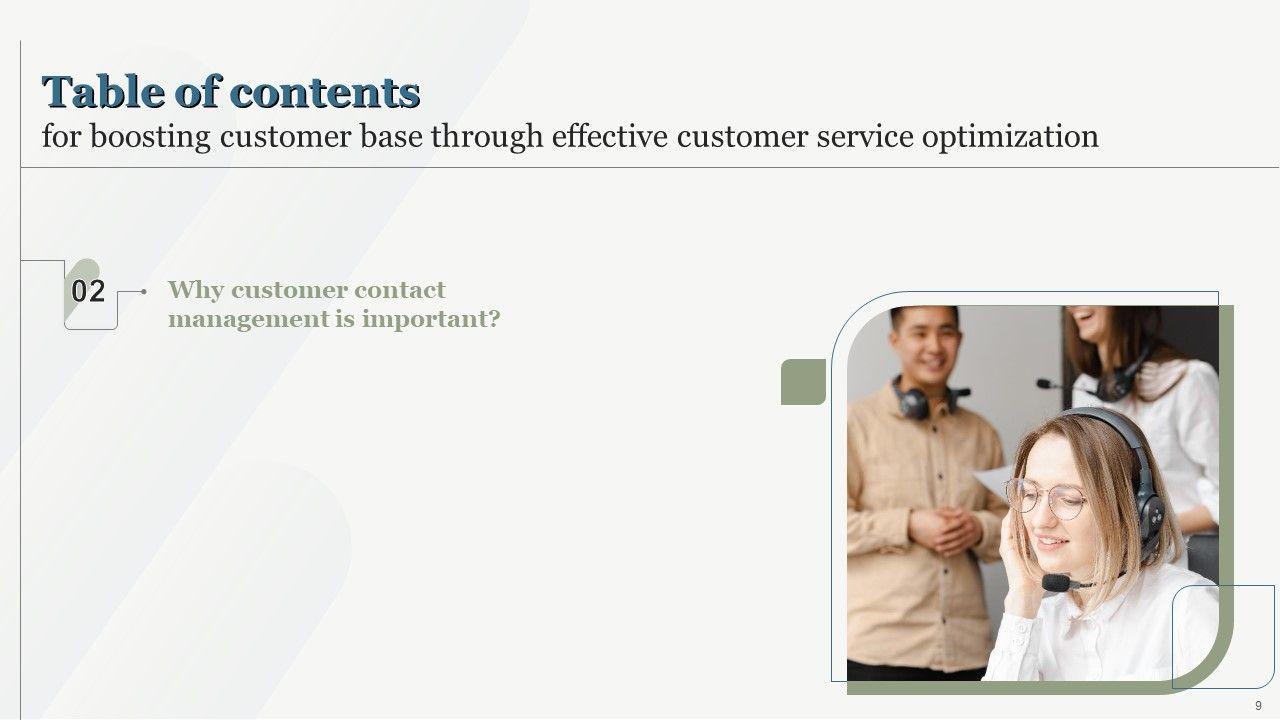 Table of contents
for boosting customer base through effective customer service optimization

02

Why customer contact management is important?

9